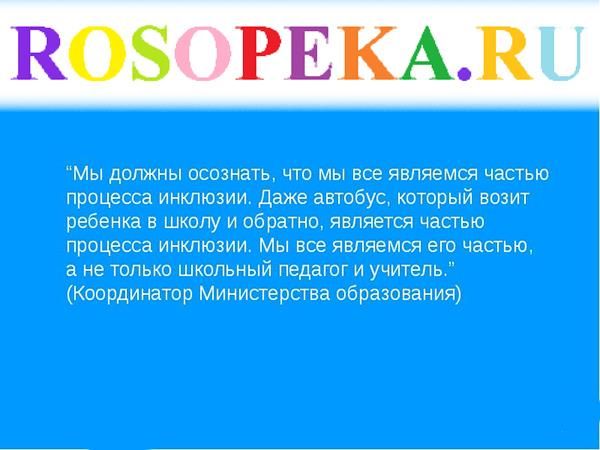 ROSOPEKA.RU

“Мы должны осознать, что мы все являемся частью процесса инклюзии. Даже автобус, который возит ребенка в школу и обратно, является частью процесса инклюзии. Мы все являемся его частью, а не только школьный педагог и учитель.” (Координатор Министерства образования)